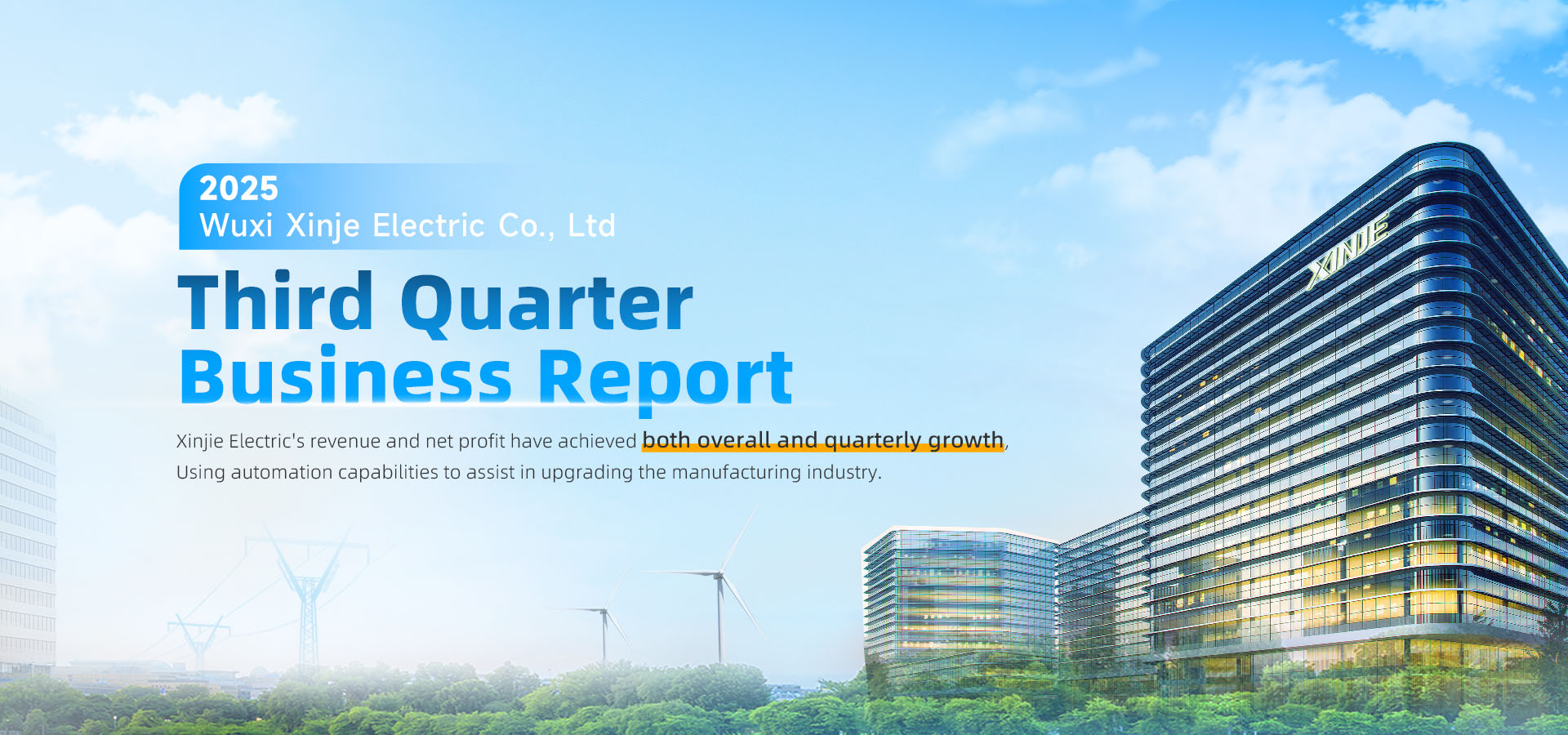 2025
Wuxi Xinje Electric Co., Ltd

Third Quarter
Business Report

Xinjie Electric's revenue and net profit have achieved both overall and quarterly growth,
Using automation capabilities to assist in upgrading the manufacturing industry.

XINJE